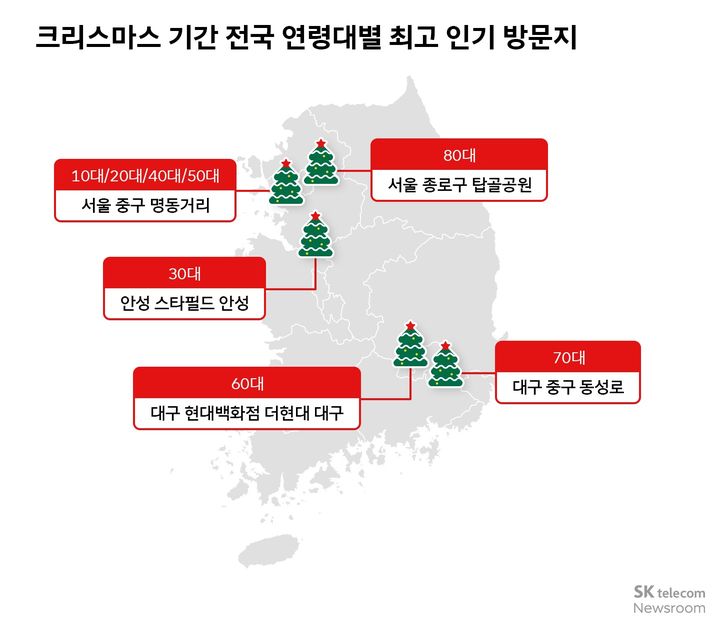 크리스마스 기간 전국 연령대별 최고 인기 방문지

10대/20대/40대/50대
서울 중구 명동거리

80대
서울 종로구 탑골공원

30대
안성 스타필드 안성

60대
대구 현대백화점 더현대 대구

70대
대구 중구 동성로

SK telecom
Newsroom